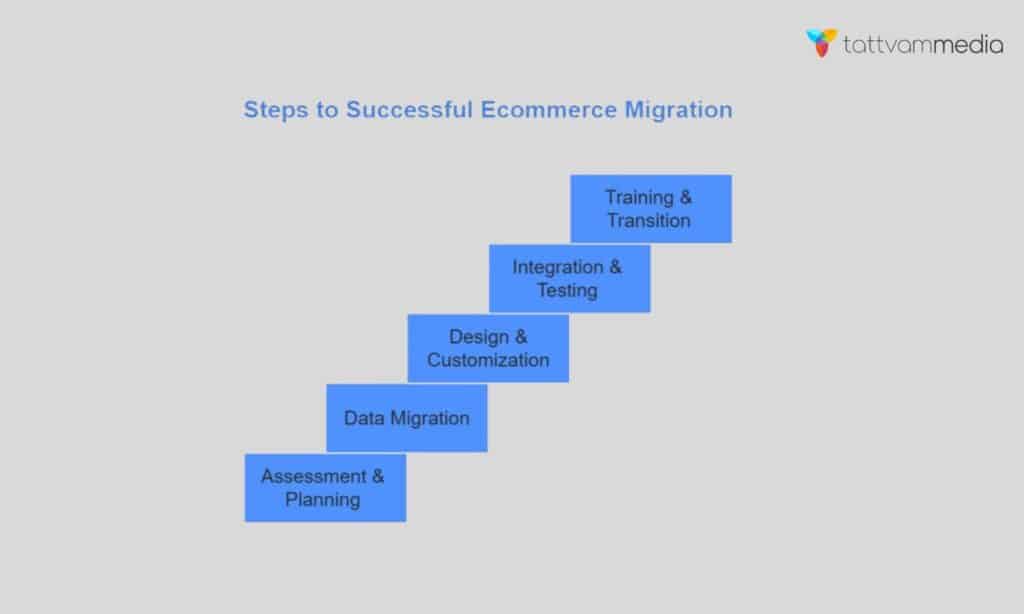 tattvammedia

Steps to Successful Ecommerce Migration

Training & Transition

Integration & Testing

Design & Customization

Data Migration

Assessment & Planning